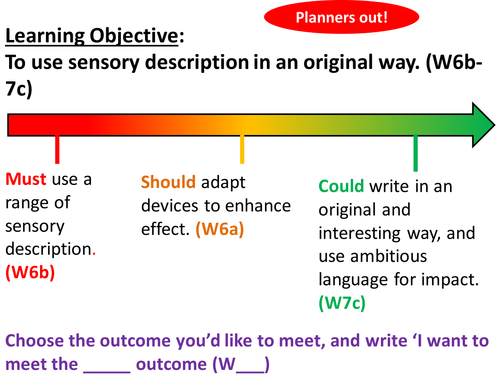 Planners out!

Learning Objective:
To use sensory description in an original way. (W6b-7c)

Must use a range of sensory description. (W6b)

Should adapt devices to enhance effect. (W6a)

Could write in an original and interesting way, and use ambitious language for impact. (W7c)

Choose the outcome you'd like to meet, and write 'I want to meet the _____ outcome (W___)